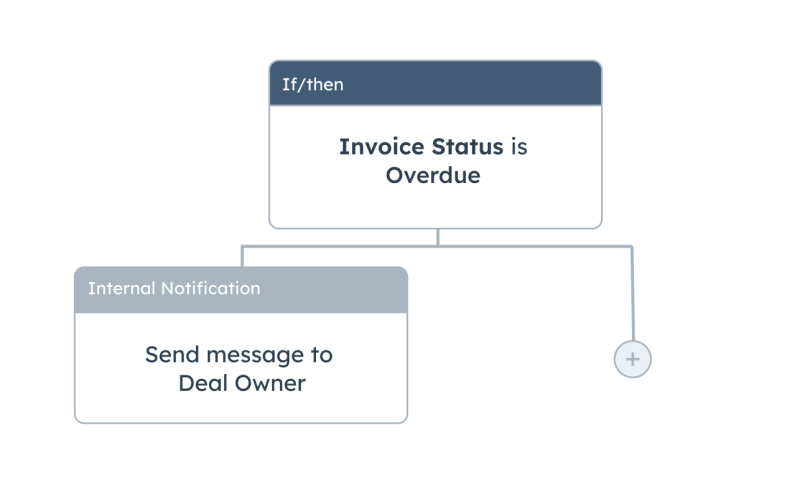 If/then

Invoice Status is Overdue

Internal Notification

Send message to Deal Owner

+